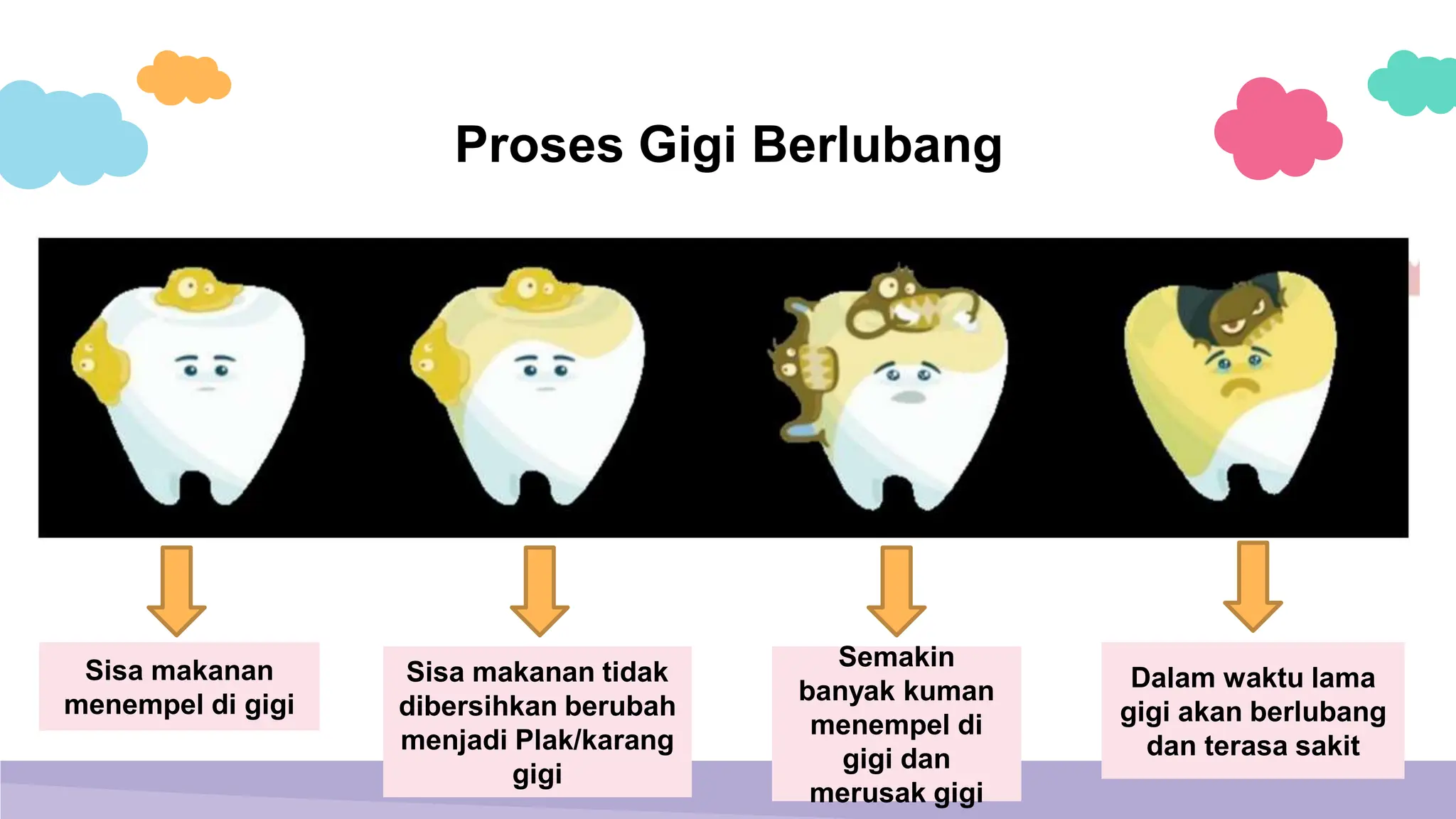 Proses Gigi Berlubang

Sisa makanan menempel di gigi

Sisa makanan tidak dibersihkan berubah menjadi Plak/karang gigi

Semakin banyak kuman menempel di gigi dan merusak gigi

Dalam waktu lama gigi akan berlubang dan terasa sakit